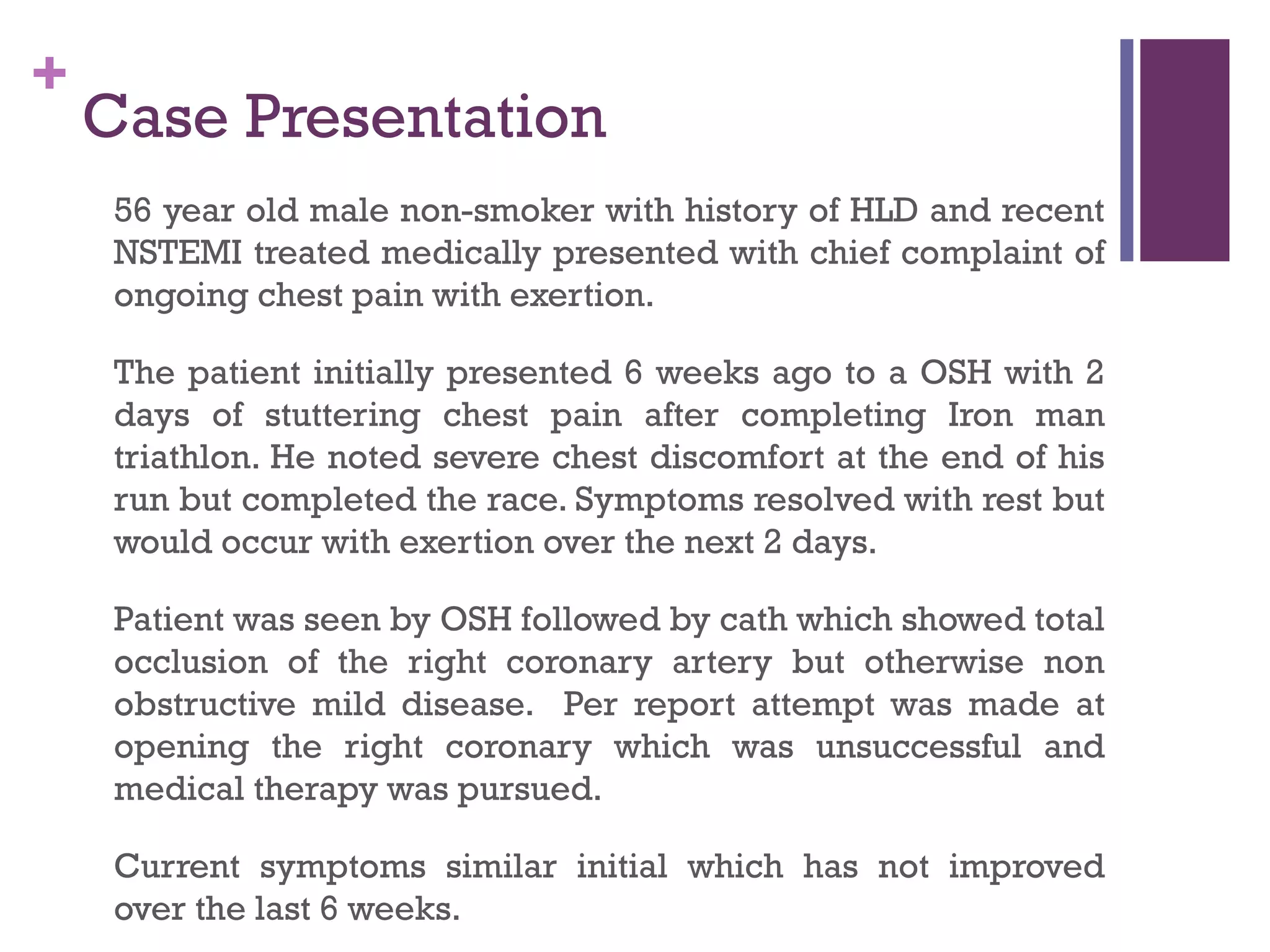 +
Case Presentation

56 year old male non-smoker with history of HLD and recent NSTEMI treated medically presented with chief complaint of ongoing chest pain with exertion.

The patient initially presented 6 weeks ago to a OSH with 2 days of stuttering chest pain after completing Iron man triathlon. He noted severe chest discomfort at the end of his run but completed the race. Symptoms resolved with rest but would occur with exertion over the next 2 days.

Patient was seen by OSH followed by cath which showed total occlusion of the right coronary artery but otherwise non obstructive mild disease. Per report attempt was made at opening the right coronary which was unsuccessful and medical therapy was pursued.

Current symptoms similar initial which has not improved over the last 6 weeks.